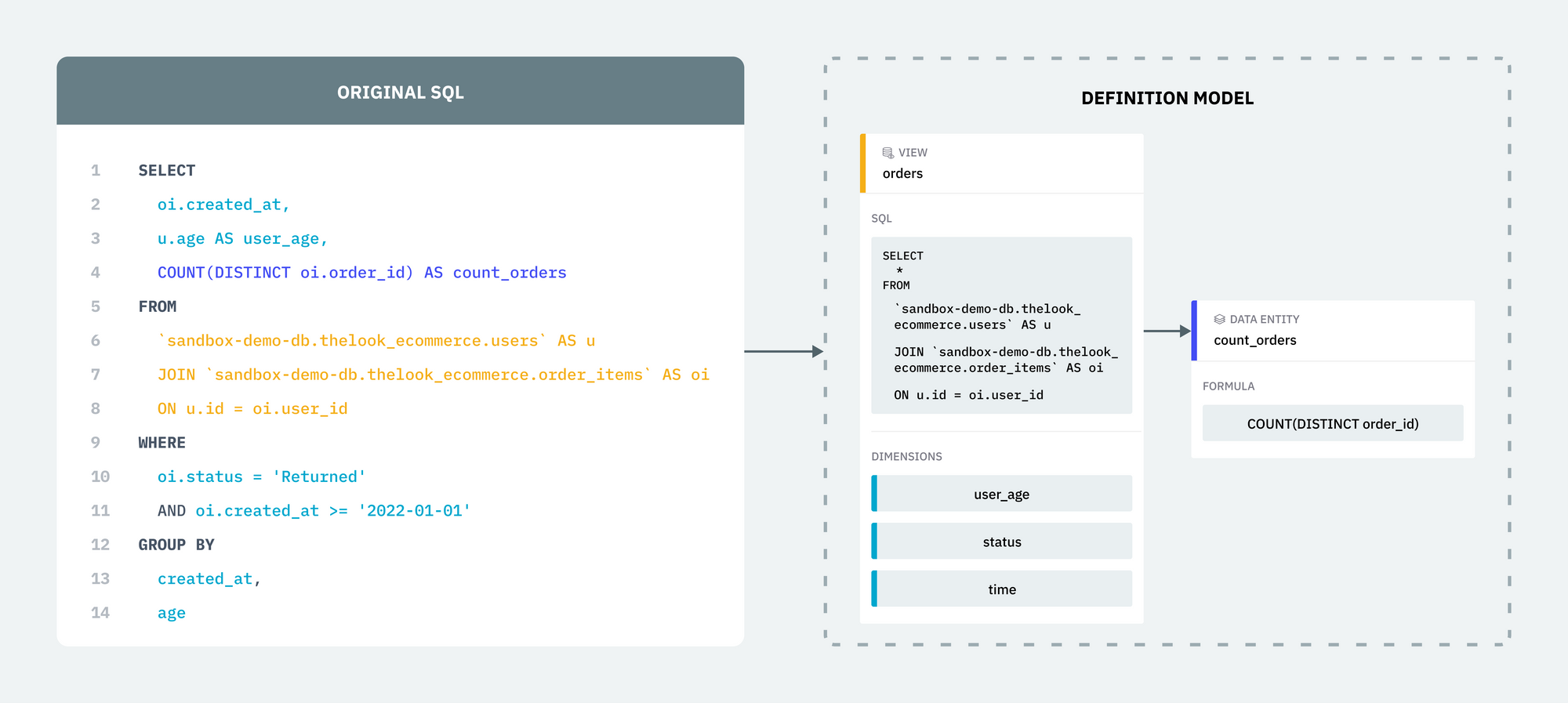 ORIGINAL SQL

1 SELECT
2 oi.created_at,
3 u.age AS user_age,
4 COUNT(DISTINCT oi.order_id) AS count_orders
5 FROM
6 `sandbox-demo-db.thelook_ecommerce.users` AS u
7 JOIN `sandbox-demo-db.thelook_ecommerce.order_items` AS oi
8 ON u.id = oi.user_id
9 WHERE
10 oi.status = 'Returned'
11 AND oi.created_at >= '2022-01-01'
12 GROUP BY
13 created_at,
14 age

DEFINITION MODEL

VIEW
orders

SQL

SELECT
*
FROM
`sandbox-demo-db.thelook_ecommerce.users` AS u
JOIN `sandbox-demo-db.thelook_ecommerce.order_items` AS oi
ON u.id = oi.user_id

DIMENSIONS

user_age

status

time

DATA ENTITY
count_orders

FORMULA

COUNT(DISTINCT order_id)